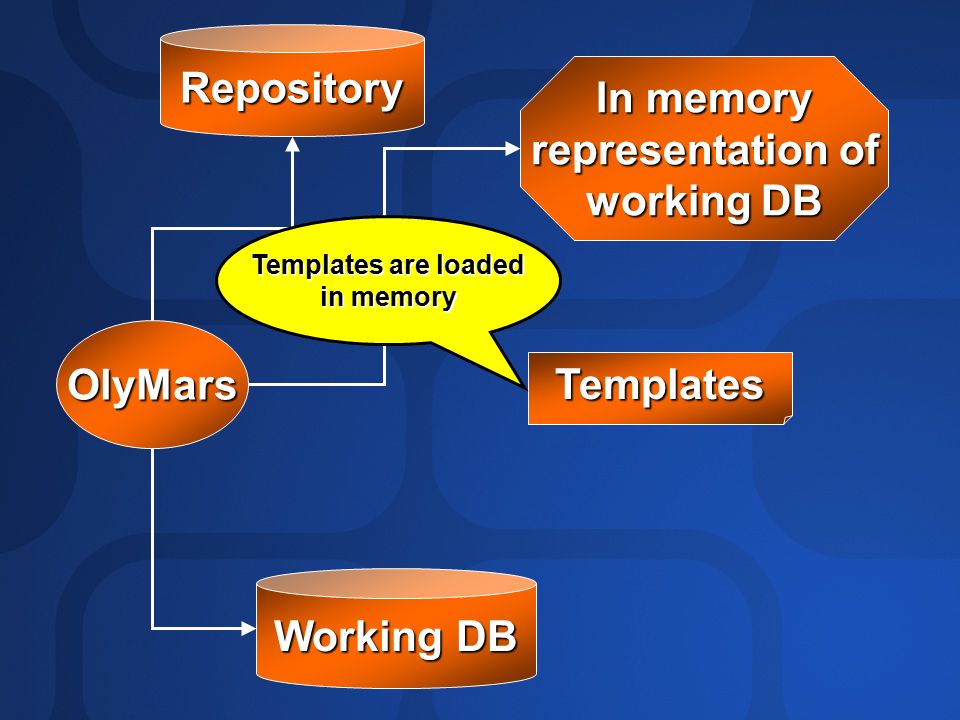 Repository

In memory representation of working DB

Templates are loaded in memory

OlyMars

Templates

Working DB